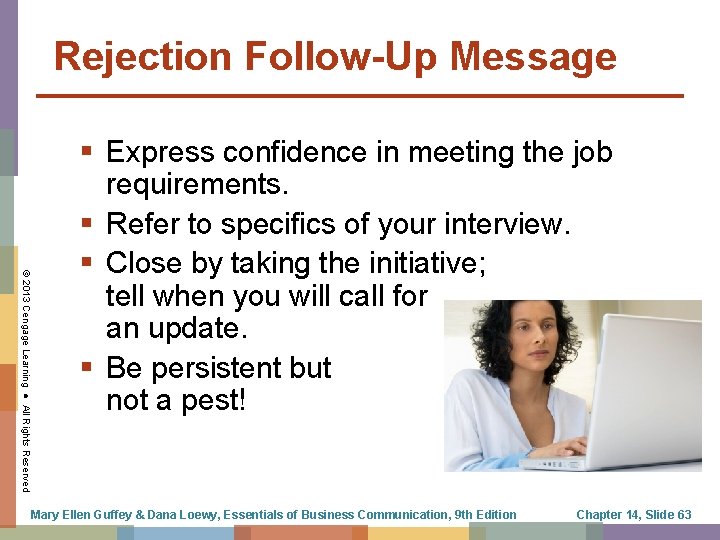 Rejection Follow-Up Message

▪ Express confidence in meeting the job requirements.
▪ Refer to specifics of your interview.
▪ Close by taking the initiative; tell when you will call for an update.
▪ Be persistent but not a pest!

© 2013 Cengage Learning • All Rights Reserved

Mary Ellen Guffey & Dana Loewy, Essentials of Business Communication, 9th Edition

Chapter 14, Slide 63